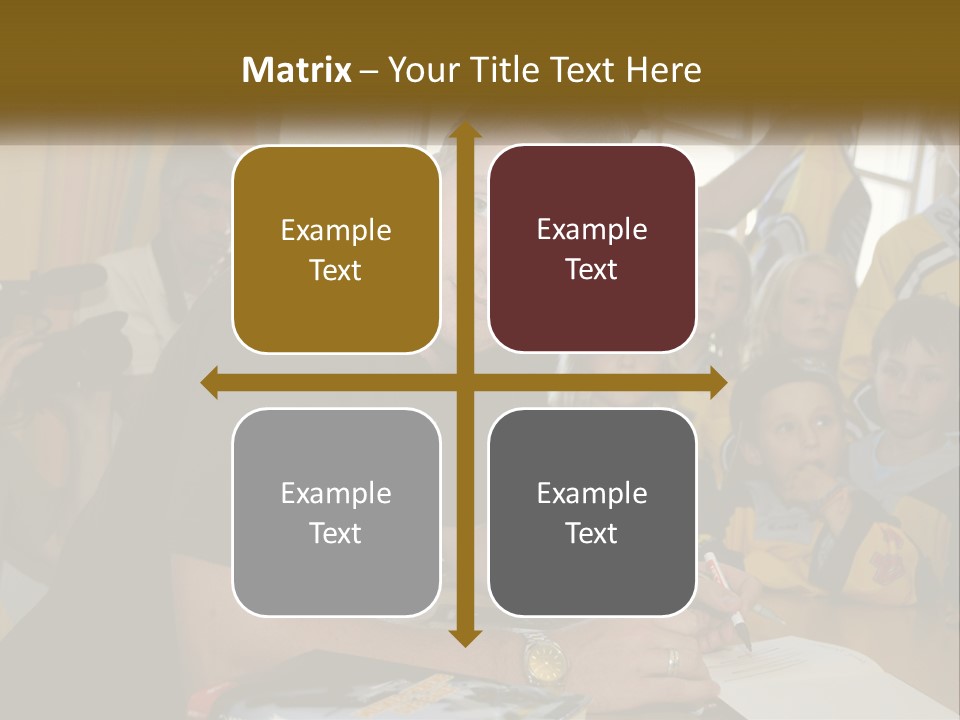 Matrix – Your Title Text Here

Example Text

Example Text

Example Text

Example Text